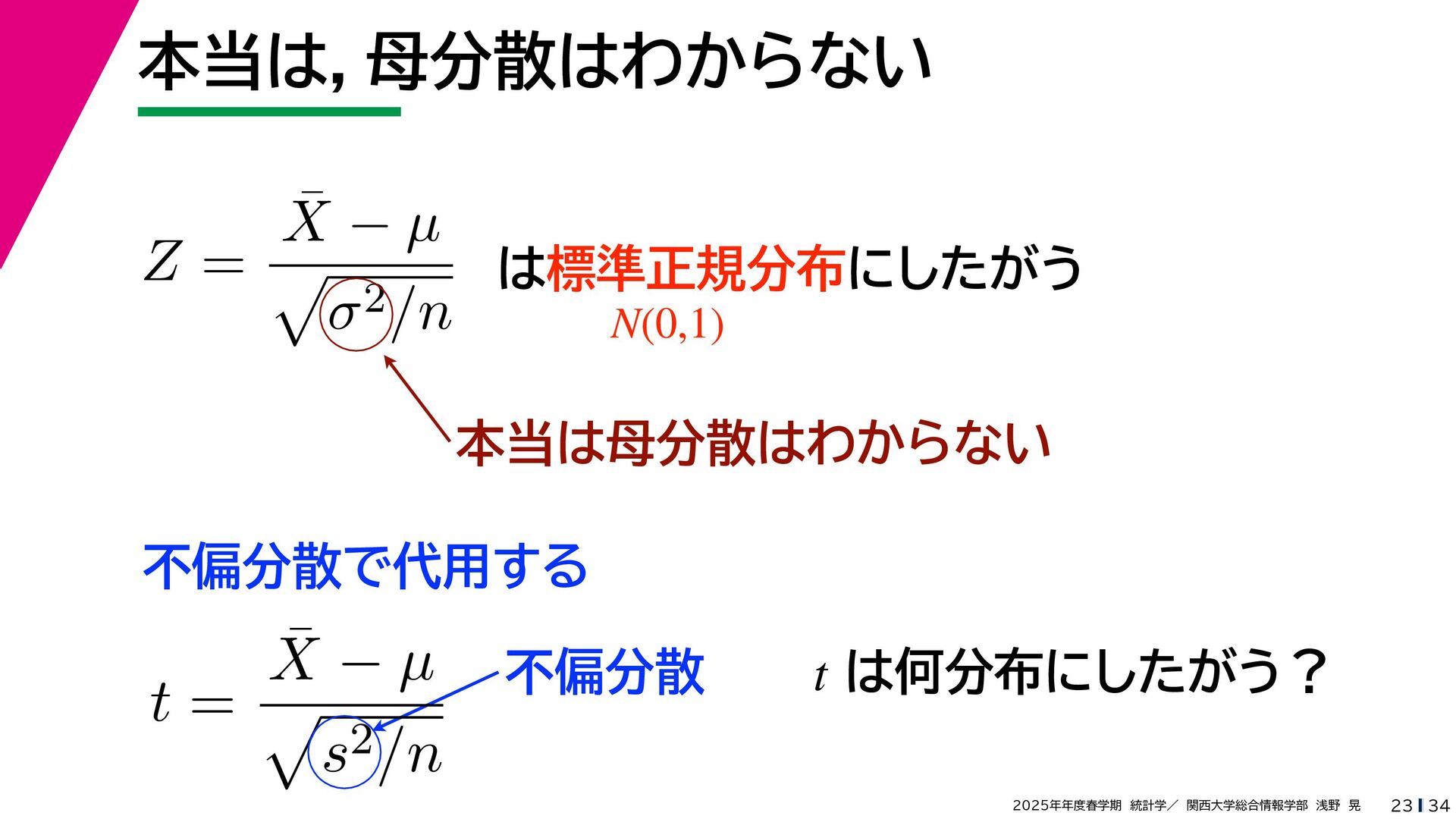 本当は, 母分散はわからない

$Z = \frac{\bar{X} - \mu}{\sqrt{\sigma^2/n}}$ は標準正規分布にしたがう

$N(0,1)$

本当は母分散はわからない

不偏分散で代用する

$t = \frac{\bar{X} - \mu}{\sqrt{s^2/n}}$ 不偏分散

$t$ は何分布にしたがう？

2025年年度春学期 統計学／ 関西大学総合情報学部 浅野 晃 23 | 34